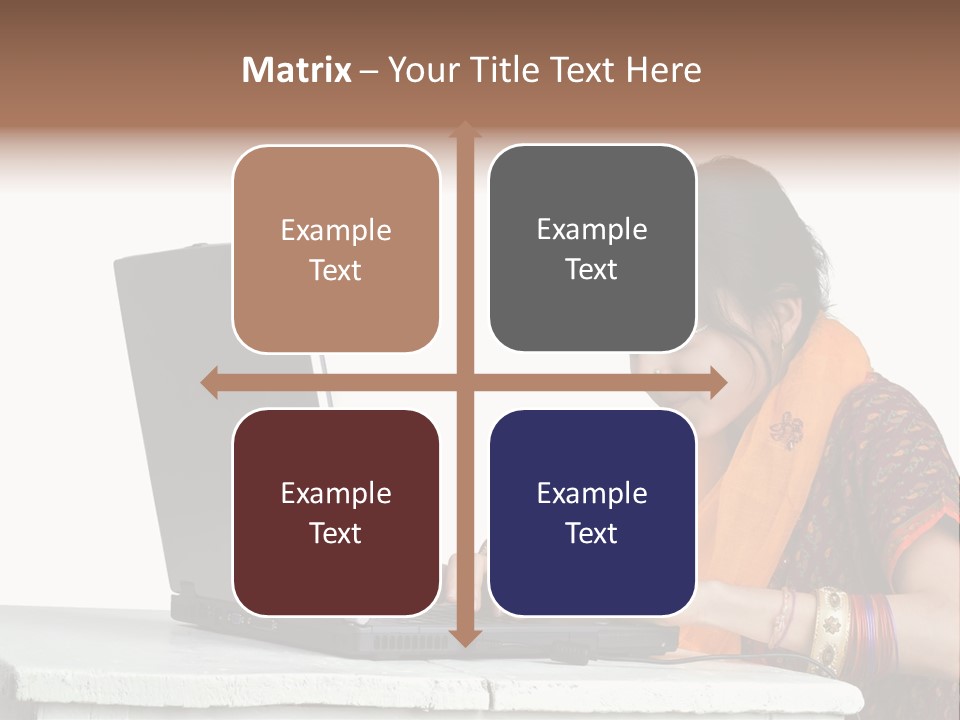 Matrix – Your Title Text Here

Example Text

Example Text

Example Text

Example Text